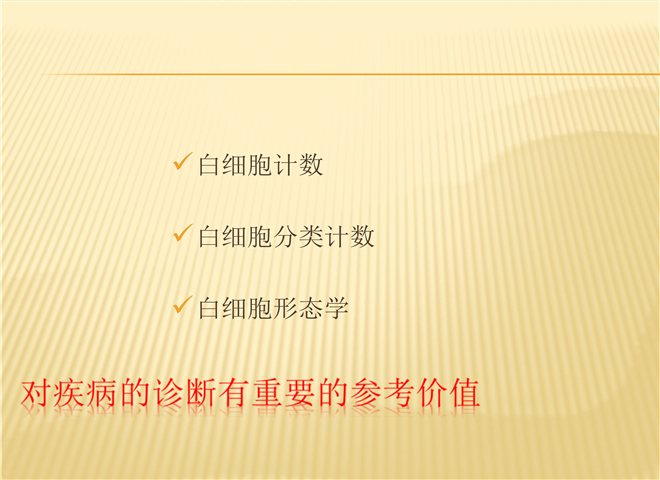 ✓ 白细胞计数

✓ 白细胞分类计数

✓ 白细胞形态学

对疾病的诊断有重要的参考价值